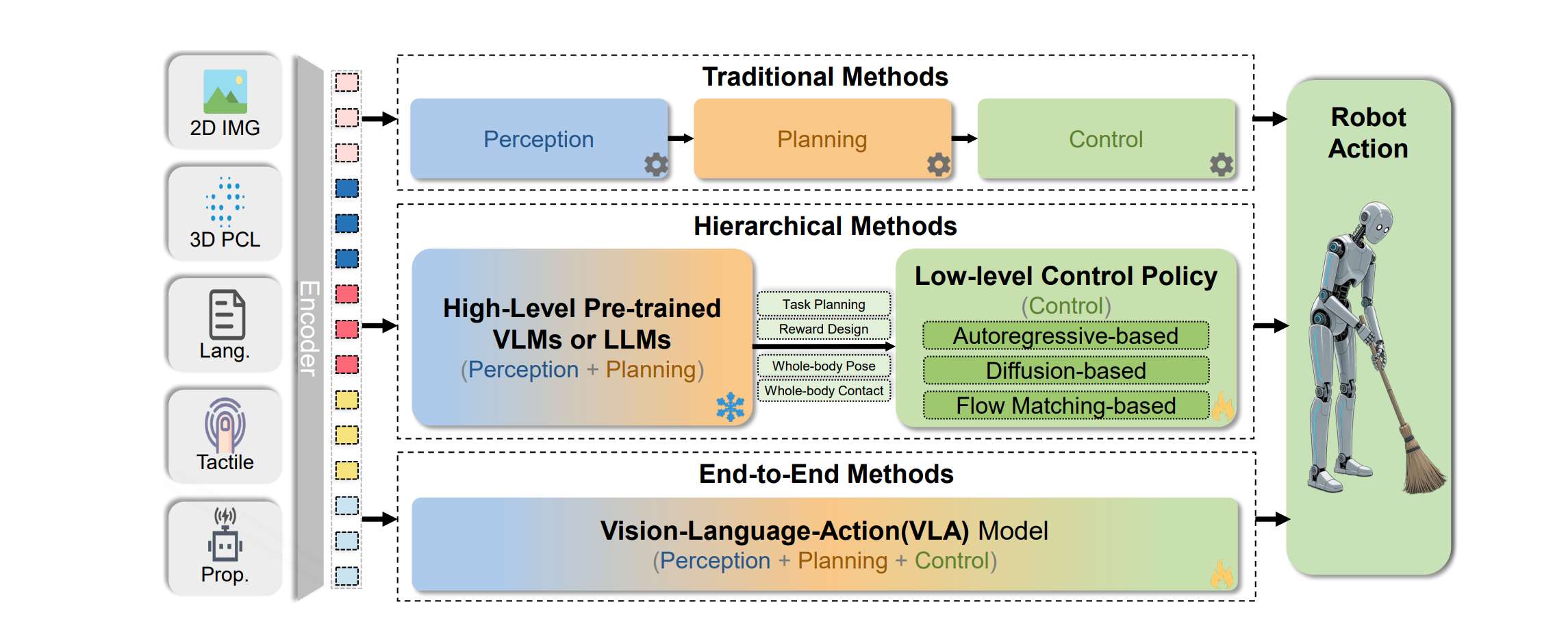 2D IMG

3D PCL

Lang.

Tactile

Prop.

Encoder

Traditional Methods

Perception

Planning

Control

Hierarchical Methods

High-Level Pre-trained VLMs or LLMs (Perception + Planning)

Task Planning

Reward Design

Whole-body Pose

Whole-body Contact

Low-level Control Policy (Control)

Autoregressive-based

Diffusion-based

Flow Matching-based

End-to-End Methods

Vision-Language-Action(VLA) Model (Perception + Planning + Control)

Robot Action